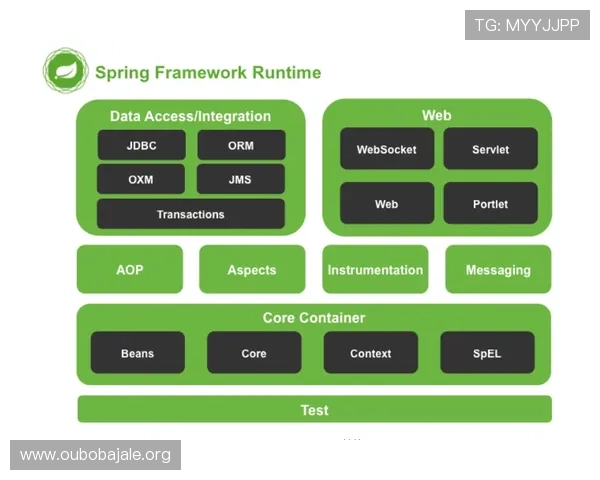 TG: MYYJJPP

Spring Framework Runtime

Data Access/Integration

JDBC

ORM

OXM

JMS

Transactions

Web

WebSocket

Servlet

Web

Portlet

AOP

Aspects

Instrumentation

Messaging

Core Container

Beans

Core

Context

SpEL

Test

www.oubobajale.org